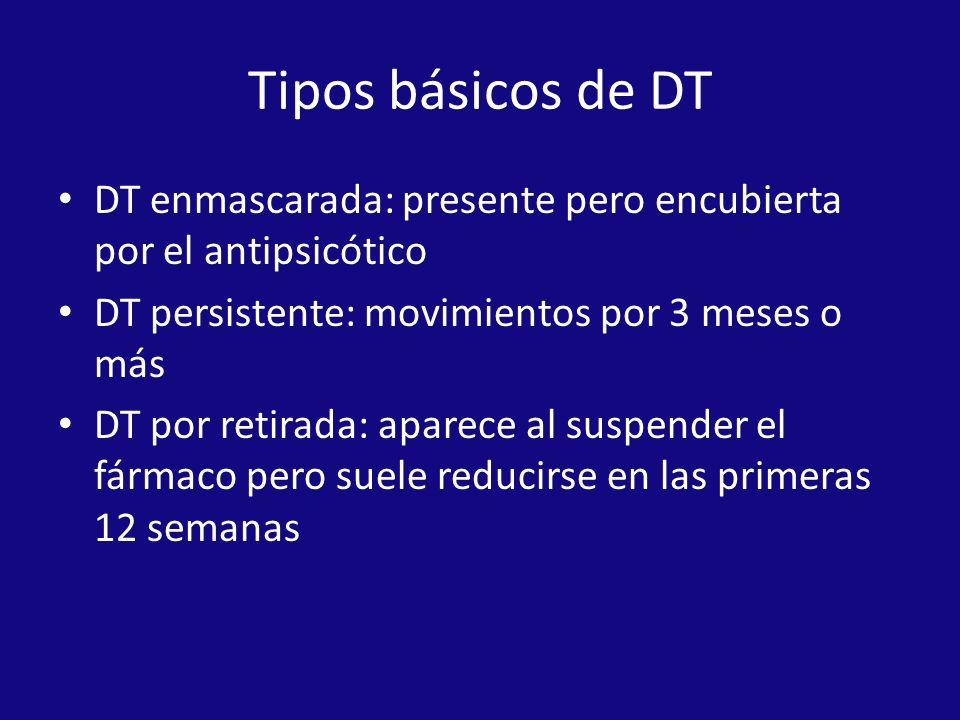 Tipos básicos de DT

• DT enmascarada: presente pero encubierta por el antipsicótico
• DT persistente: movimientos por 3 meses o más
• DT por retirada: aparece al suspender el fármaco pero suele reducirse en las primeras 12 semanas